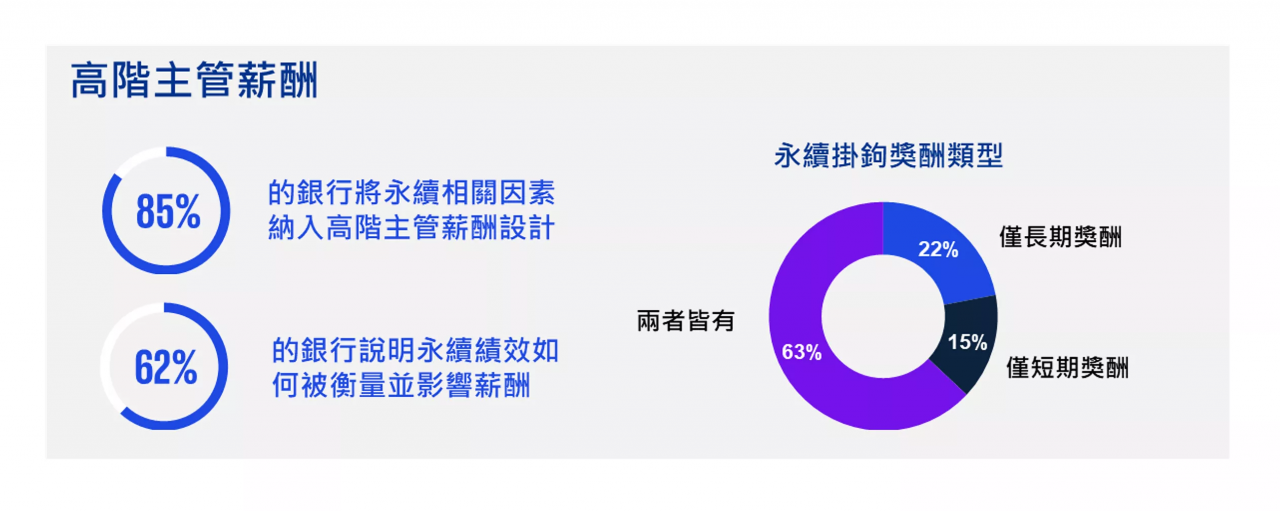 高階主管薪酬

85%
的銀行將永續相關因素納入高階主管薪酬設計

62%
的銀行說明永續績效如何被衡量並影響薪酬

永續掛鉤獎酬類型

22%
僅長期獎酬

15%
僅短期獎酬

63%
兩者皆有